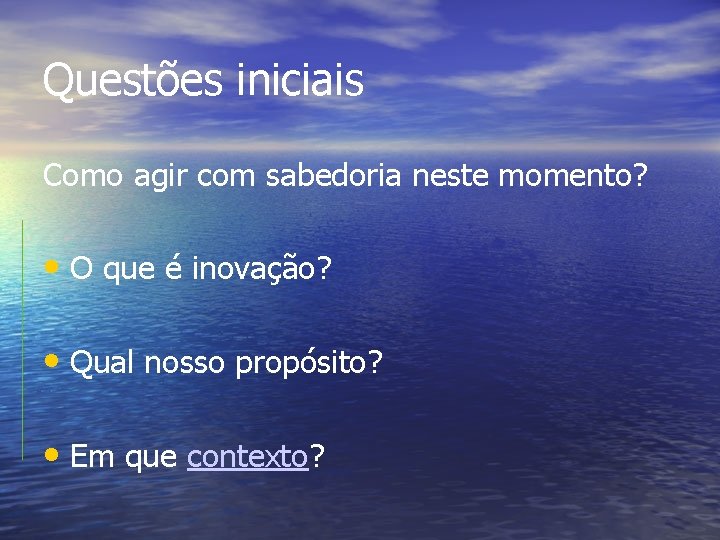 Questões iniciais

Como agir com sabedoria neste momento?

• O que é inovação?

• Qual nosso propósito?

• Em que contexto?